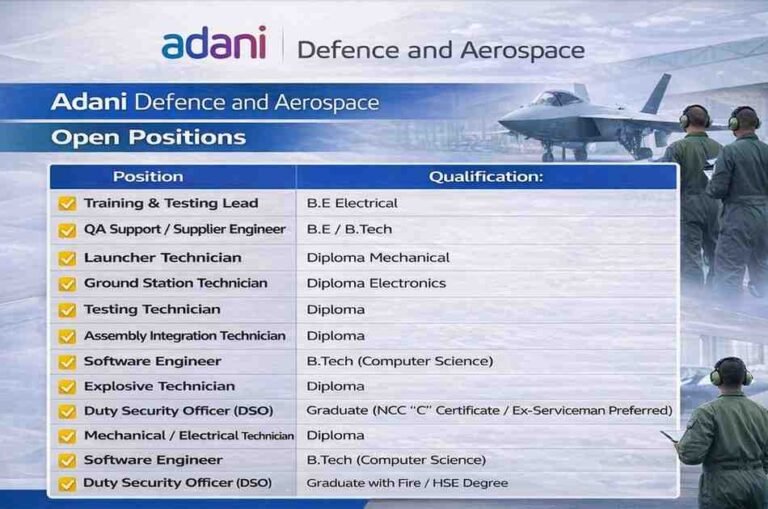 adani | Defence and Aerospace

Adani Defence and Aerospace
Open Positions

| Position | Qualification: |
|---|---|
| Training & Testing Lead | B.E Electrical |
| QA Support / Supplier Engineer | B.E / B.Tech |
| Launcher Technician | Diploma Mechanical |
| Ground Station Technician | Diploma Electronics |
| Testing Technician | Diploma |
| Assembly Integration Technician | Diploma |
| Software Engineer | B.Tech (Computer Science) |
| Explosive Technician | Diploma |
| Duty Security Officer (DSO) | Graduate (NCC "C" Certificate / Ex-Serviceman Preferred) |
| Mechanical / Electrical Technician | Diploma |
| Software Engineer | B.Tech (Computer Science) |
| Duty Security Officer (DSO) | Graduate with Fire / HSE Degree |